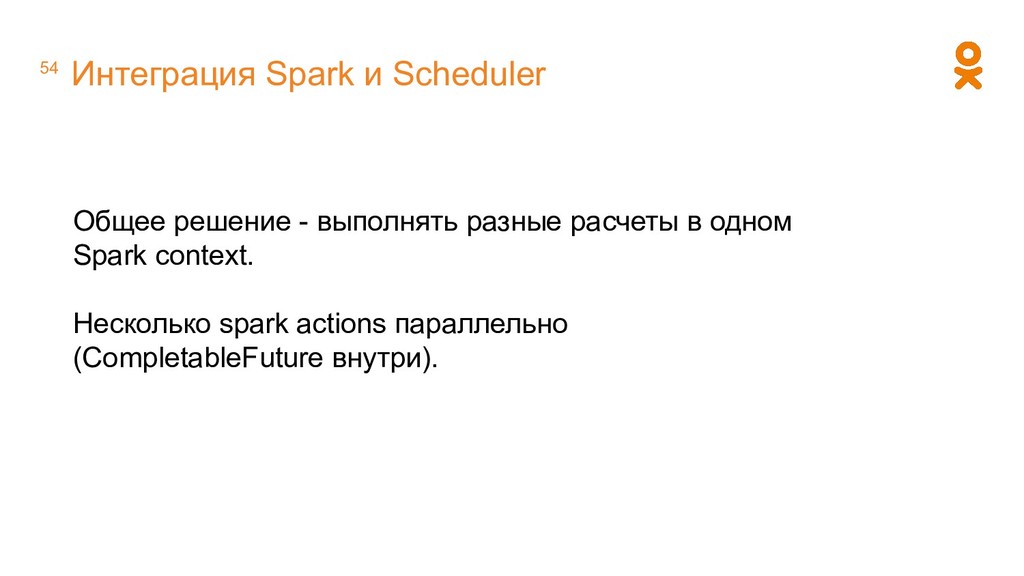 54 Интеграция Spark и Scheduler

Общее решение - выполнять разные расчеты в одном Spark context.

Несколько spark actions параллельно (CompletableFuture внутри).